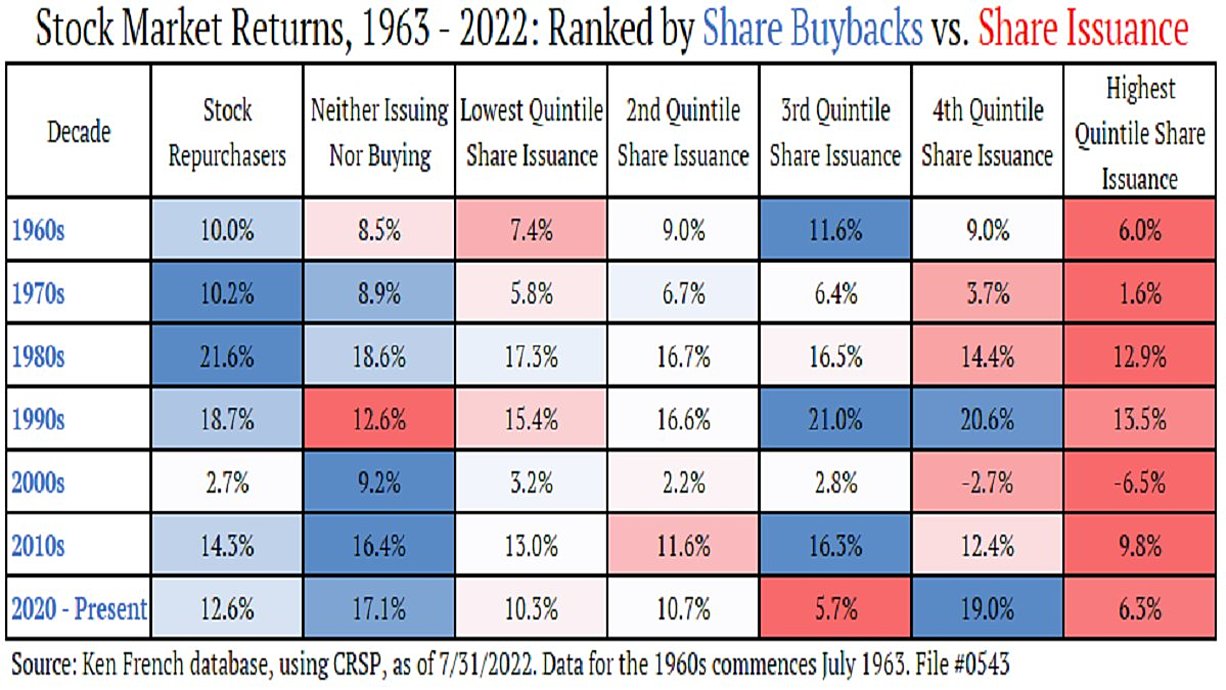 Stock Market Returns, 1963 - 2022: Ranked by Share Buybacks vs. Share Issuance

| Decade | Stock Repurchasers | Neither Issuing Nor Buying | Lowest Quintile Share Issuance | 2nd Quintile Share Issuance | 3rd Quintile Share Issuance | 4th Quintile Share Issuance | Highest Quintile Share Issuance |
|---|---|---|---|---|---|---|---|
| 1960s | 10.0% | 8.5% | 7.4% | 9.0% | 11.6% | 9.0% | 6.0% |
| 1970s | 10.2% | 8.9% | 5.8% | 6.7% | 6.4% | 3.7% | 1.6% |
| 1980s | 21.6% | 18.6% | 17.3% | 16.7% | 16.5% | 14.4% | 12.9% |
| 1990s | 18.7% | 12.6% | 15.4% | 16.6% | 21.0% | 20.6% | 13.5% |
| 2000s | 2.7% | 9.2% | 3.2% | 2.2% | 2.8% | -2.7% | -6.5% |
| 2010s | 14.3% | 16.4% | 13.0% | 11.6% | 16.3% | 12.4% | 9.8% |
| 2020 - Present | 12.6% | 17.1% | 10.3% | 10.7% | 5.7% | 19.0% | 6.3% |

Source: Ken French database, using CRSP, as of 7/31/2022. Data for the 1960s commences July 1963. File #0543